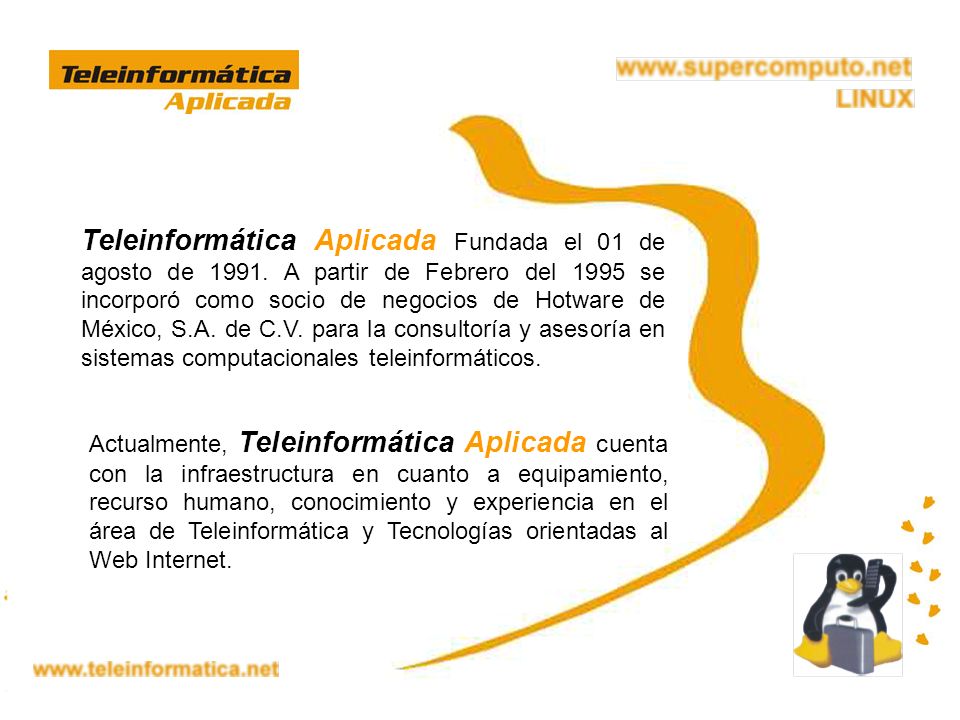 Teleinformática
Aplicada

www.supercomputo.net
LINUX

Teleinformática Aplicada Fundada el 01 de agosto de 1991. A partir de Febrero del 1995 se incorporó como socio de negocios de Hotware de México, S.A. de C.V. para la consultoría y asesoría en sistemas computacionales teleinformáticos.

Actualmente, Teleinformática Aplicada cuenta con la infraestructura en cuanto a equipamiento, recurso humano, conocimiento y experiencia en el área de Teleinformática y Tecnologías orientadas al Web Internet.

www.teleinformatica.net